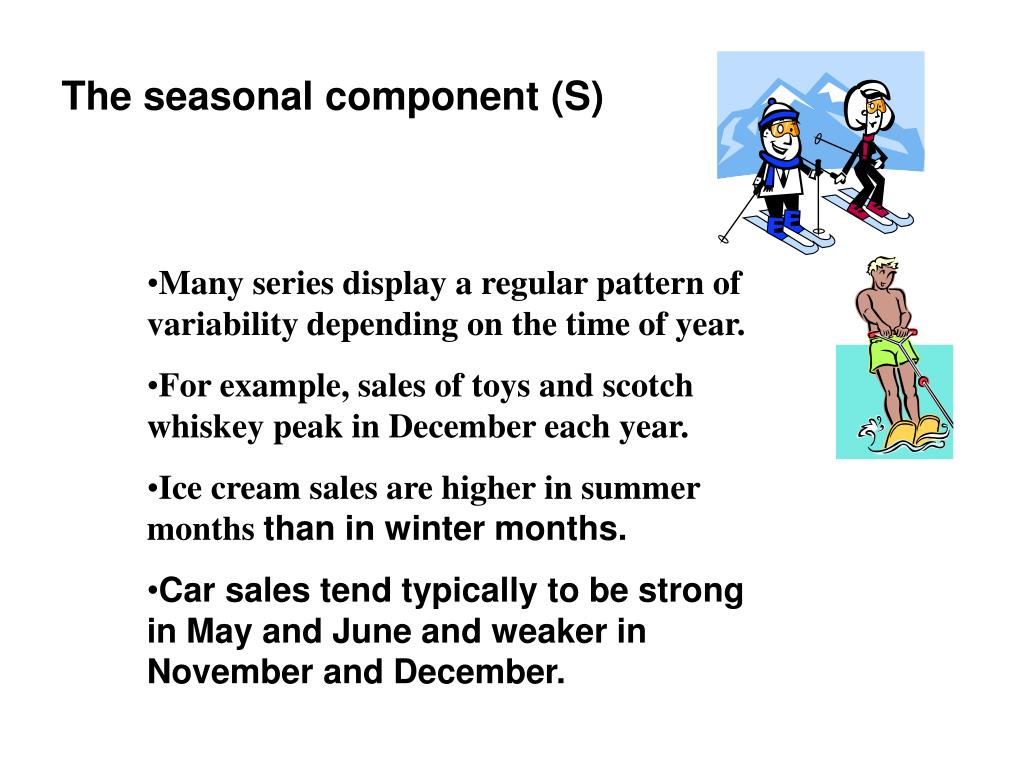 The seasonal component (S)

•Many series display a regular pattern of variability depending on the time of year.

•For example, sales of toys and scotch whiskey peak in December each year.

•Ice cream sales are higher in summer months than in winter months.

•Car sales tend typically to be strong in May and June and weaker in November and December.